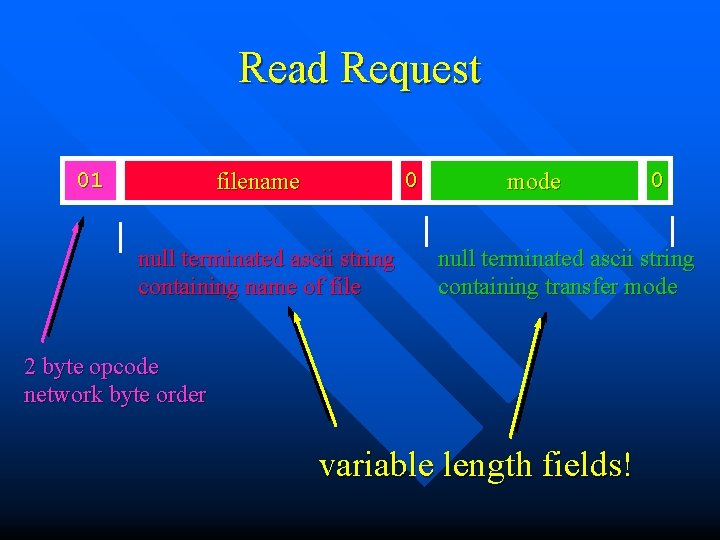 Read Request

01 filename 0 mode 0

null terminated ascii string containing name of file

null terminated ascii string containing transfer mode

2 byte opcode network byte order

variable length fields!